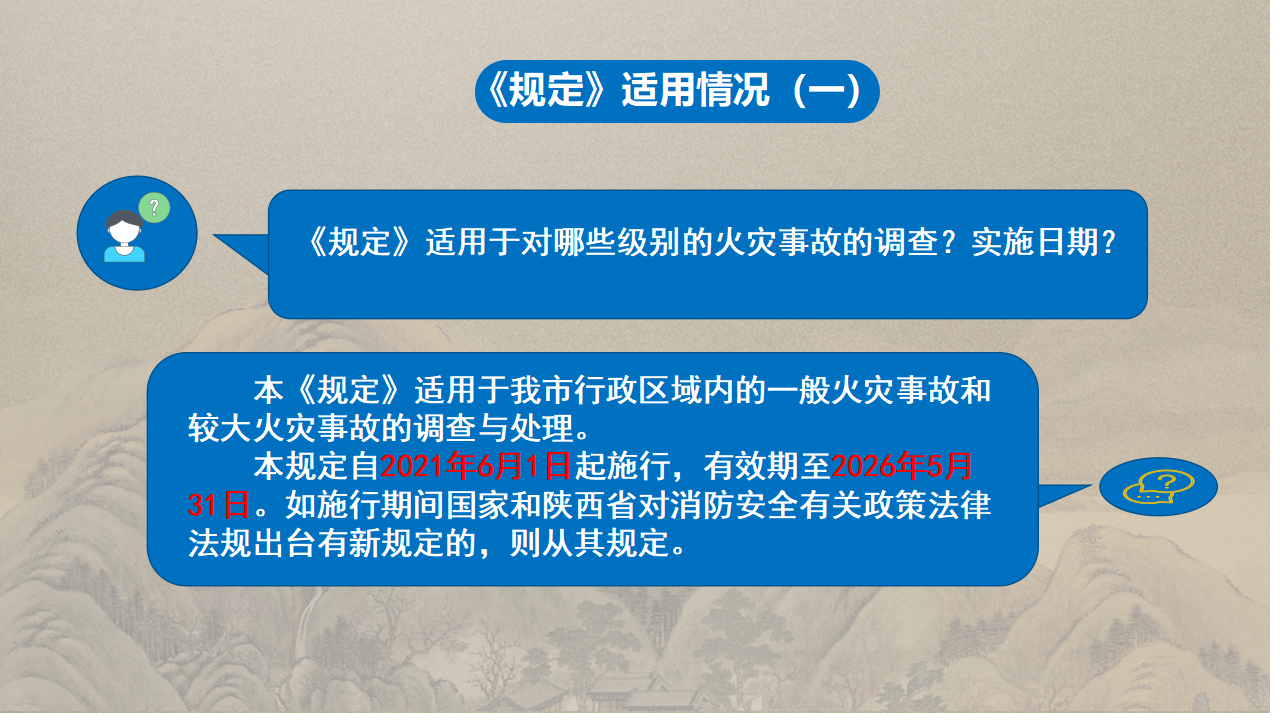 《规定》适用情况（一）

?

《规定》适用于对哪些级别的火灾事故的调查？实施日期？

本《规定》适用于我市行政区域内的一般火灾事故和较大火灾事故的调查与处理。

本规定自2021年6月1日起施行，有效期至2026年5月31日。如施行期间国家和陕西省对消防安全有关政策法律法规出台有新规定的，则从其规定。

?